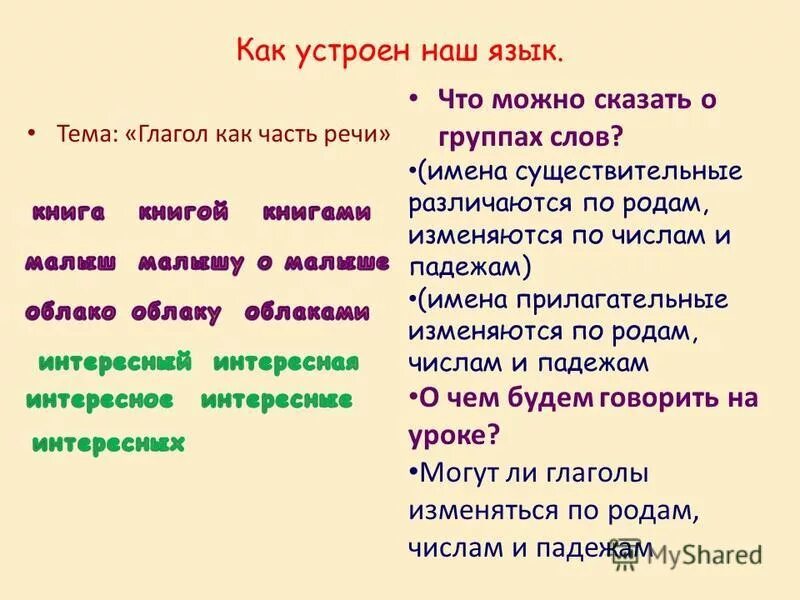 Как устроен наш язык.

• Тема: «Глагол как часть речи»

книга книгой книгами

малыш малышу о малыше

облако облаку облаками

интересный интересная

интересное интересные

интересных

• Что можно сказать о группах слов?

•(имена существительные различаются по родам, изменяются по числам и падежам)

•(имена прилагательные изменяются по родам, числам и падежам

•О чем будем говорить на уроке?

•Могут ли глаголы изменяться по родам, числам и падежам

MyShared